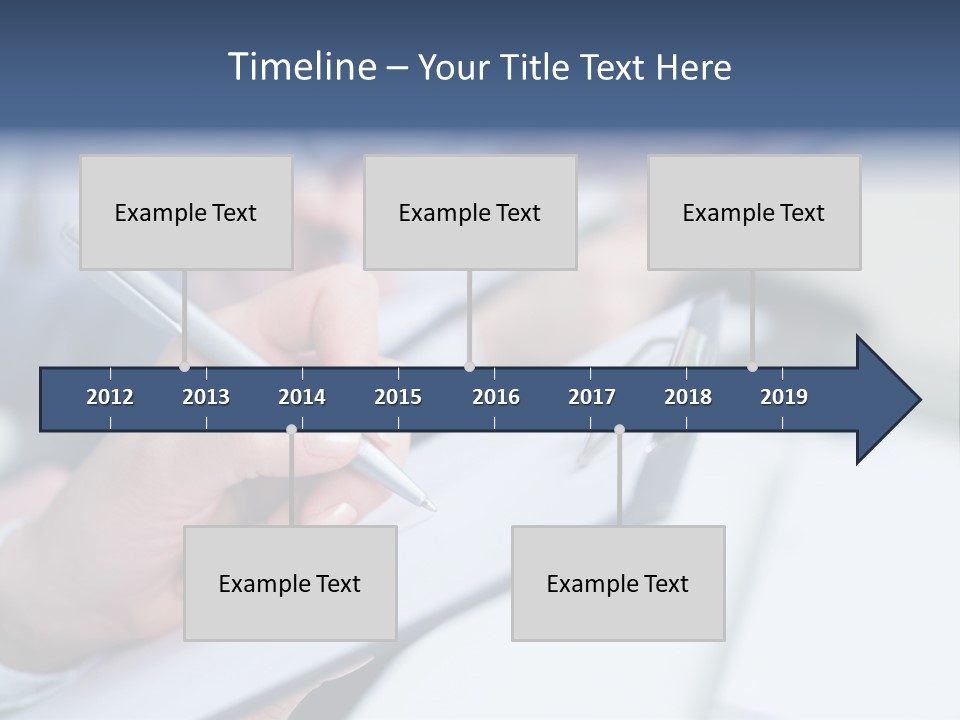 Timeline – Your Title Text Here

Example Text

Example Text

Example Text

2012 2013 2014 2015 2016 2017 2018 2019

Example Text

Example Text